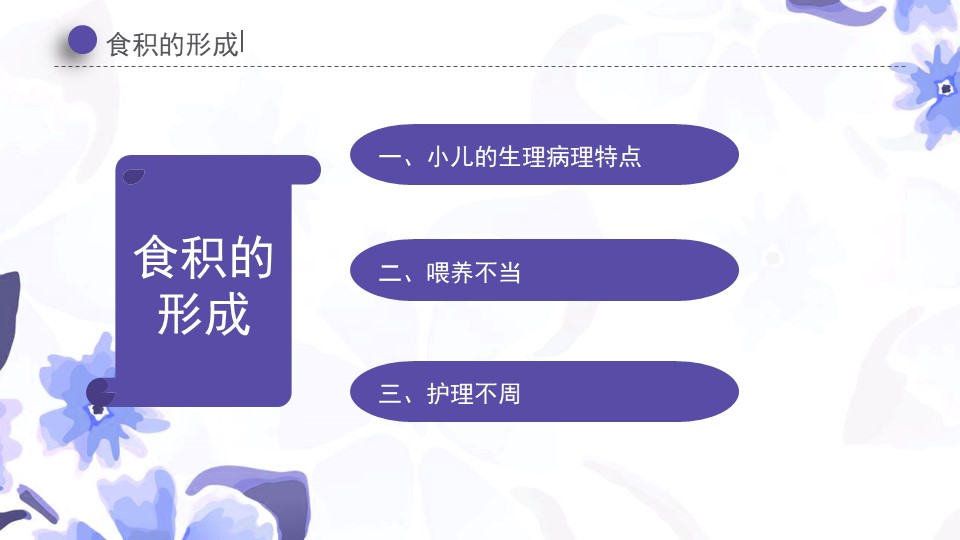 食积的形成

食积的形成

一、小儿的生理病理特点

二、喂养不当

三、护理不周